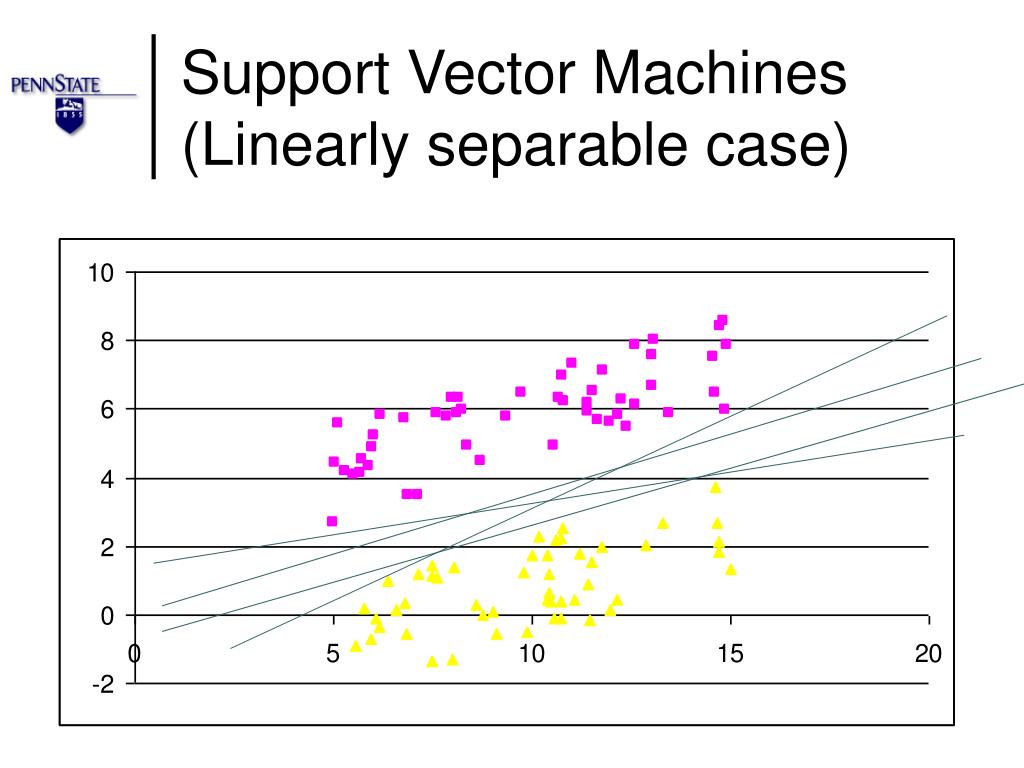 PENNSTATE
1855

Support Vector Machines (Linearly separable case)

10
8
6
4
2
0
-2
0
5
10
15
20